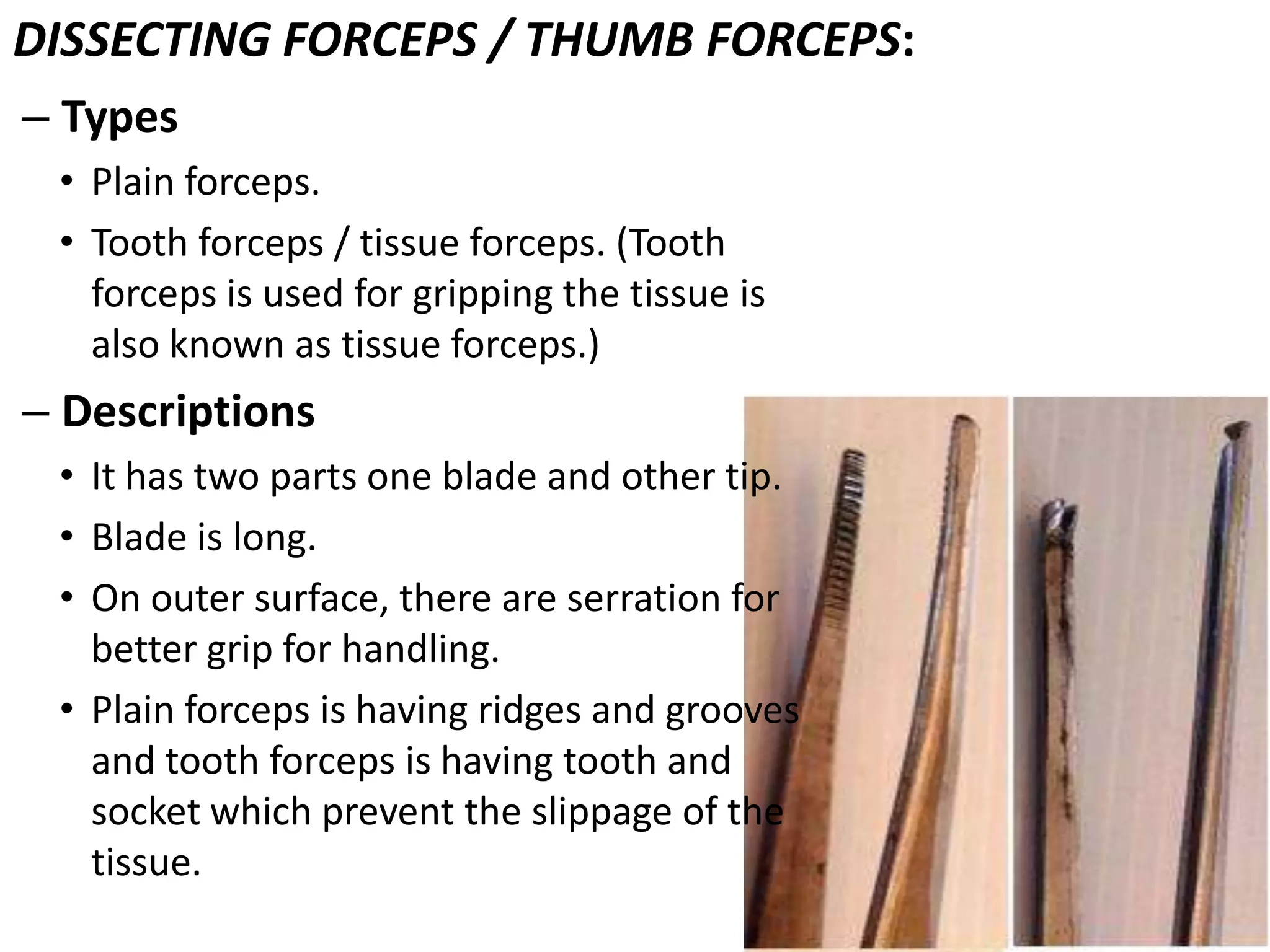 DISSECTING FORCEPS / THUMB FORCEPS:

– Types

• Plain forceps.

• Tooth forceps / tissue forceps. (Tooth forceps is used for gripping the tissue is also known as tissue forceps.)

– Descriptions

• It has two parts one blade and other tip.

• Blade is long.

• On outer surface, there are serration for better grip for handling.

• Plain forceps is having ridges and grooves and tooth forceps is having tooth and socket which prevent the slippage of the tissue.